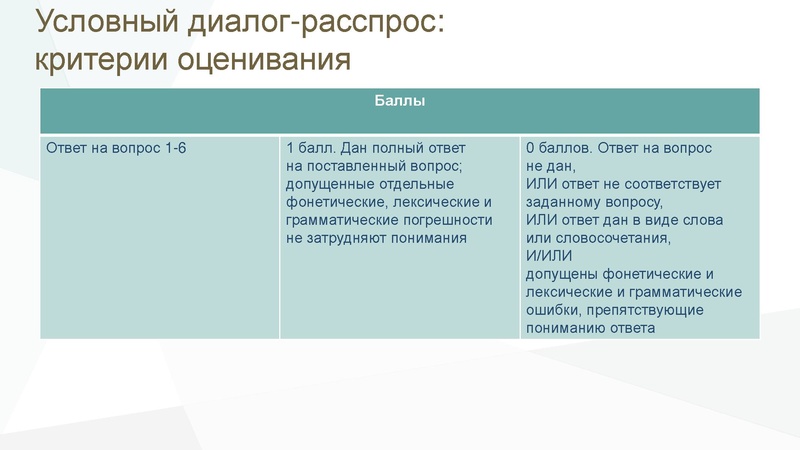 Условный диалог-расспрос: критерии оценивания

| Баллы | | |
|---|---|---|
| Ответ на вопрос 1-6 | 1 балл. Дан полный ответ на поставленный вопрос; допущенные отдельные фонетические, лексические и грамматические погрешности не затрудняют понимания | 0 баллов. Ответ на вопрос не дан, ИЛИ ответ не соответствует заданному вопросу, ИЛИ ответ дан в виде слова или словосочетания, И/ИЛИ допущены фонетические и лексические и грамматические ошибки, препятствующие пониманию ответа |